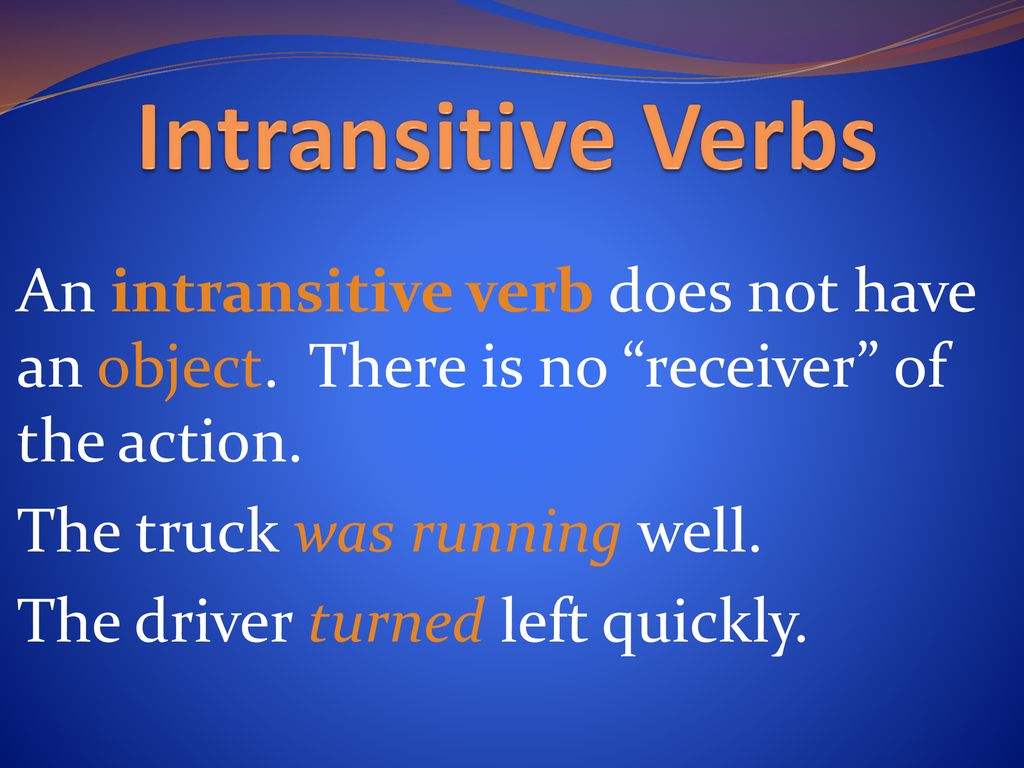 Intransitive Verbs

An intransitive verb does not have an object. There is no “receiver” of the action.

The truck was running well.

The driver turned left quickly.